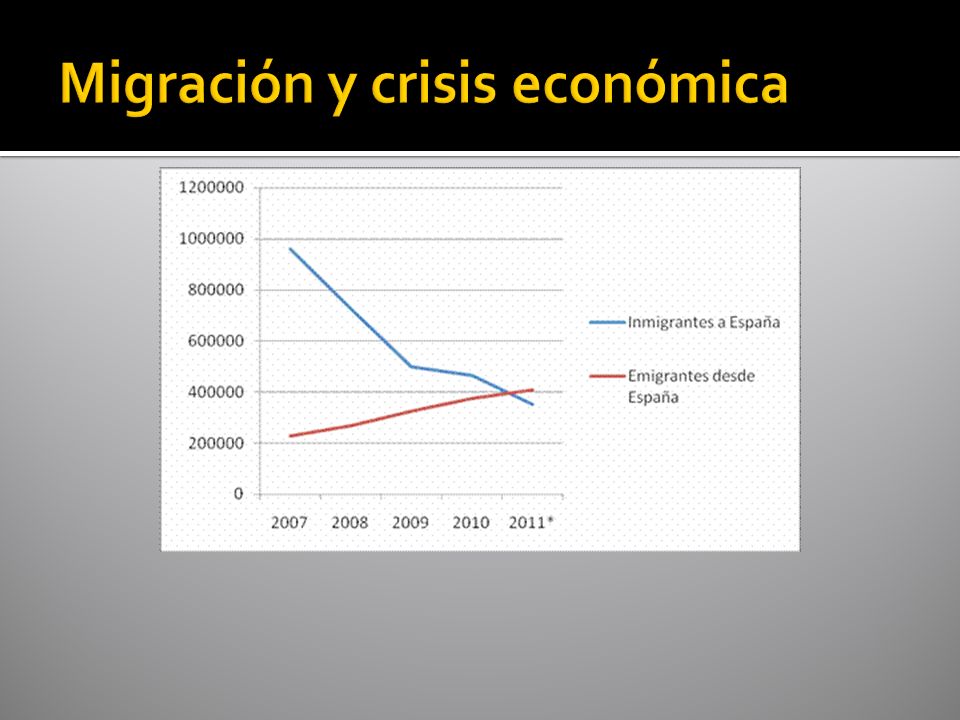 Migración y crisis económica

1200000
1000000
800000
600000
400000
200000
0

2007 2008 2009 2010 2011*

Inmigrantes a España

Emigrantes desde España